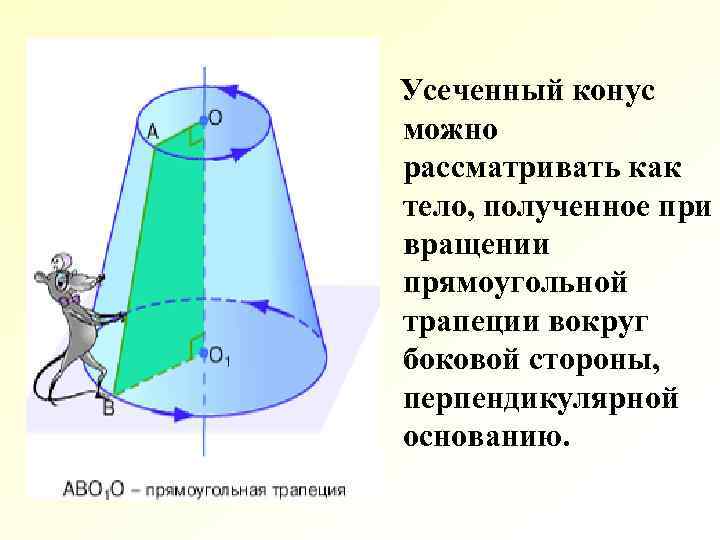 A
O
$O_1$
B
$ABO_1O$ – прямоугольная трапеция

Усеченный конус можно рассматривать как тело, полученное при вращении прямоугольной трапеции вокруг боковой стороны, перпендикулярной основанию.